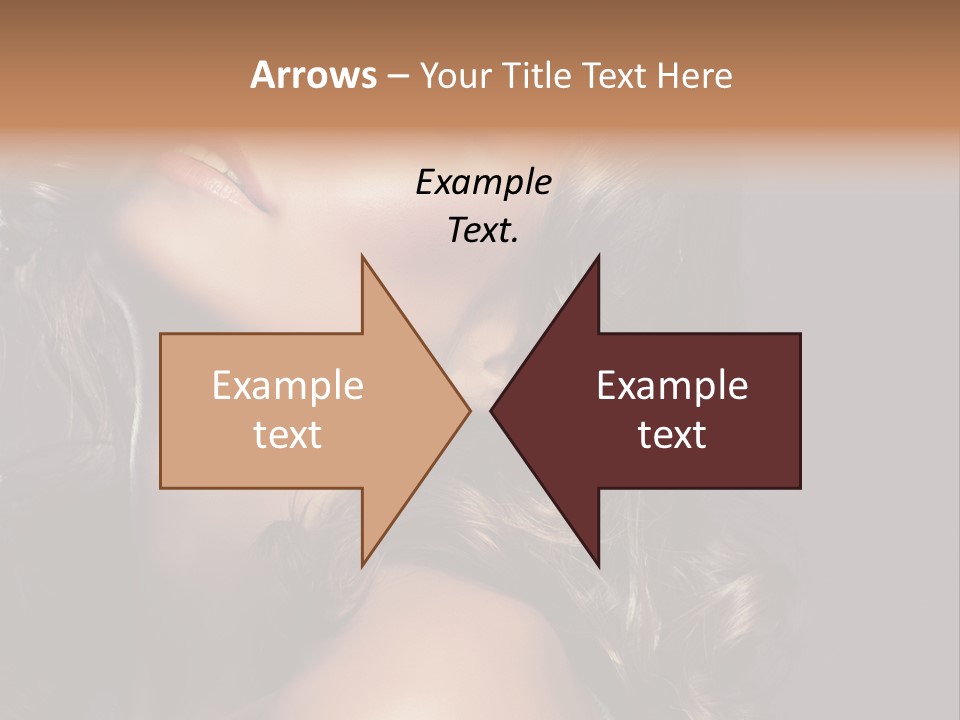 Arrows – Your Title Text Here

Example Text.

Example text

Example text